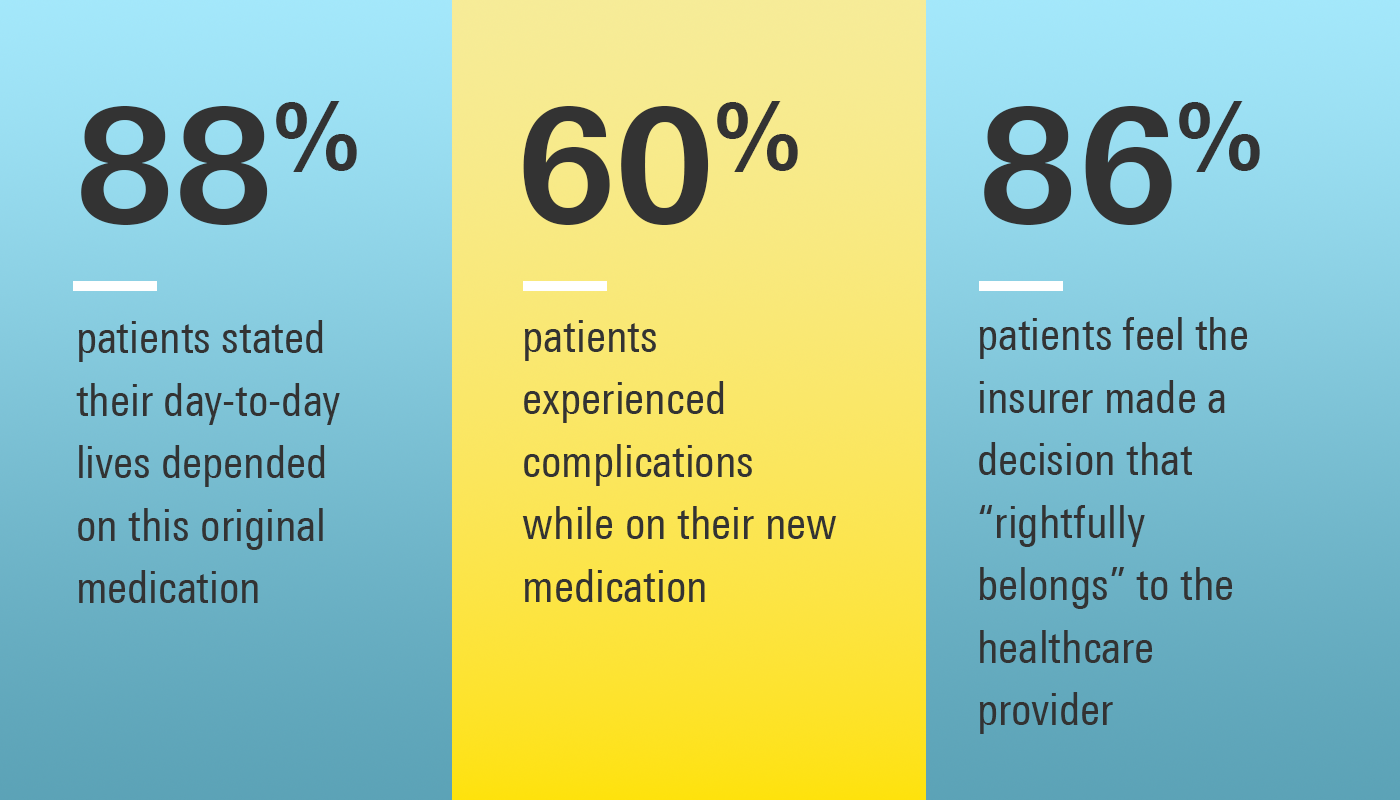 88%

patients stated their day-to-day lives depended on this original medication

60%

patients experienced complications while on their new medication

86%

patients feel the insurer made a decision that “rightfully belongs” to the healthcare provider